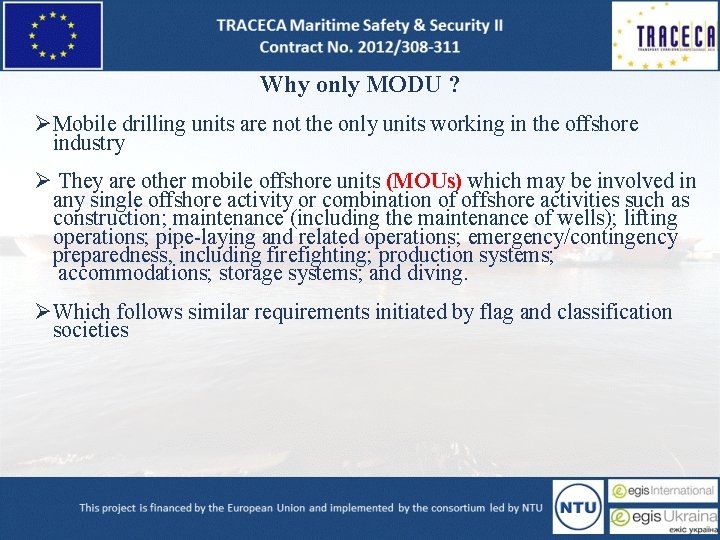 TRACECA Maritime Safety & Security II
Contract No. 2012/308-311

TRACECA

Why only MODU ?

➢Mobile drilling units are not the only units working in the offshore industry

➢ They are other mobile offshore units (MOUs) which may be involved in any single offshore activity or combination of offshore activities such as construction; maintenance (including the maintenance of wells); lifting operations; pipe-laying and related operations; emergency/contingency preparedness, including firefighting; production systems; accommodations; storage systems; and diving.

➢Which follows similar requirements initiated by flag and classification societies

This project is financed by the European Union and implemented by the consortium led by NTU

NTU

egis International

egis Ukraina
ежіс україна